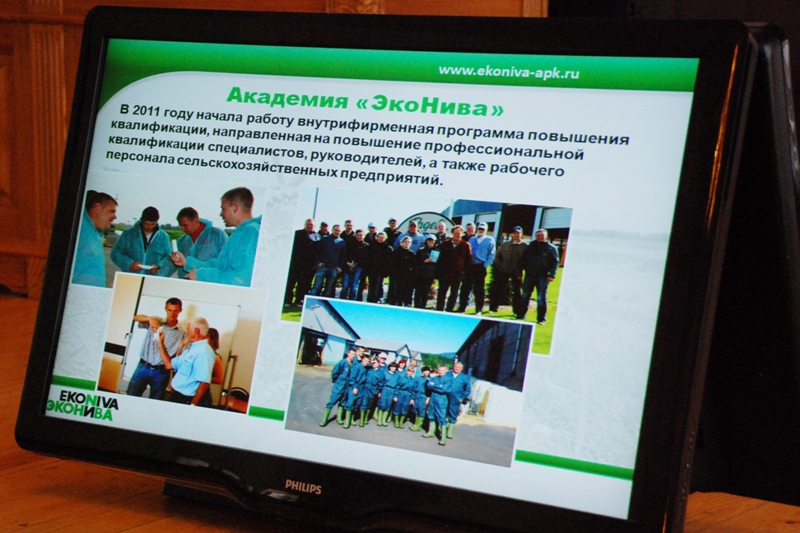 www.ekoniva-apk.ru

Академия «ЭкоНива»

В 2011 году начала работу внутрифирменная программа повышения квалификации, направленная на повышение профессиональной квалификации специалистов, руководителей, а также рабочего персонала сельскохозяйственных предприятий.

EKONIVA
ЭКОНИВА

PHILIPS